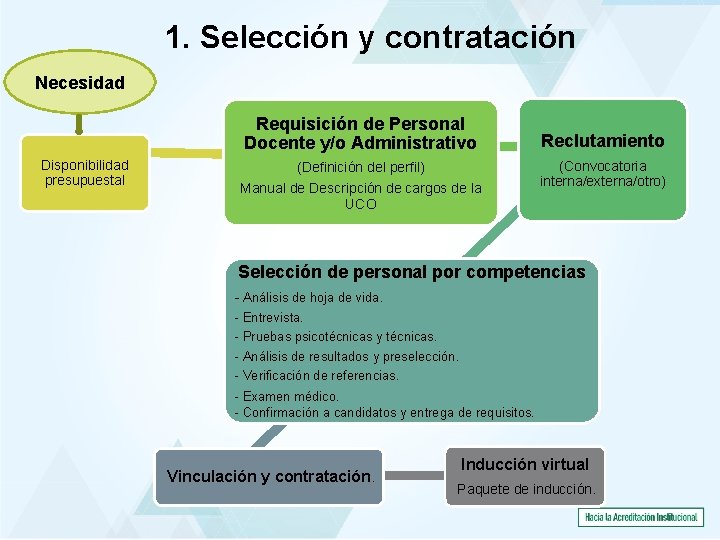 1. Selección y contratación

Necesidad

Disponibilidad presupuestal

Requisición de Personal Docente y/o Administrativo

(Definición del perfil)

Manual de Descripción de cargos de la UCO

Reclutamiento

(Convocatoria interna/externa/otro)

Selección de personal por competencias

- Análisis de hoja de vida.
- Entrevista.
- Pruebas psicotécnicas y técnicas.
- Análisis de resultados y preselección.
- Verificación de referencias.
- Examen médico.
- Confirmación a candidatos y entrega de requisitos.

Vinculación y contratación.

Inducción virtual

Paquete de inducción.

Hacia la Acreditación Institucional